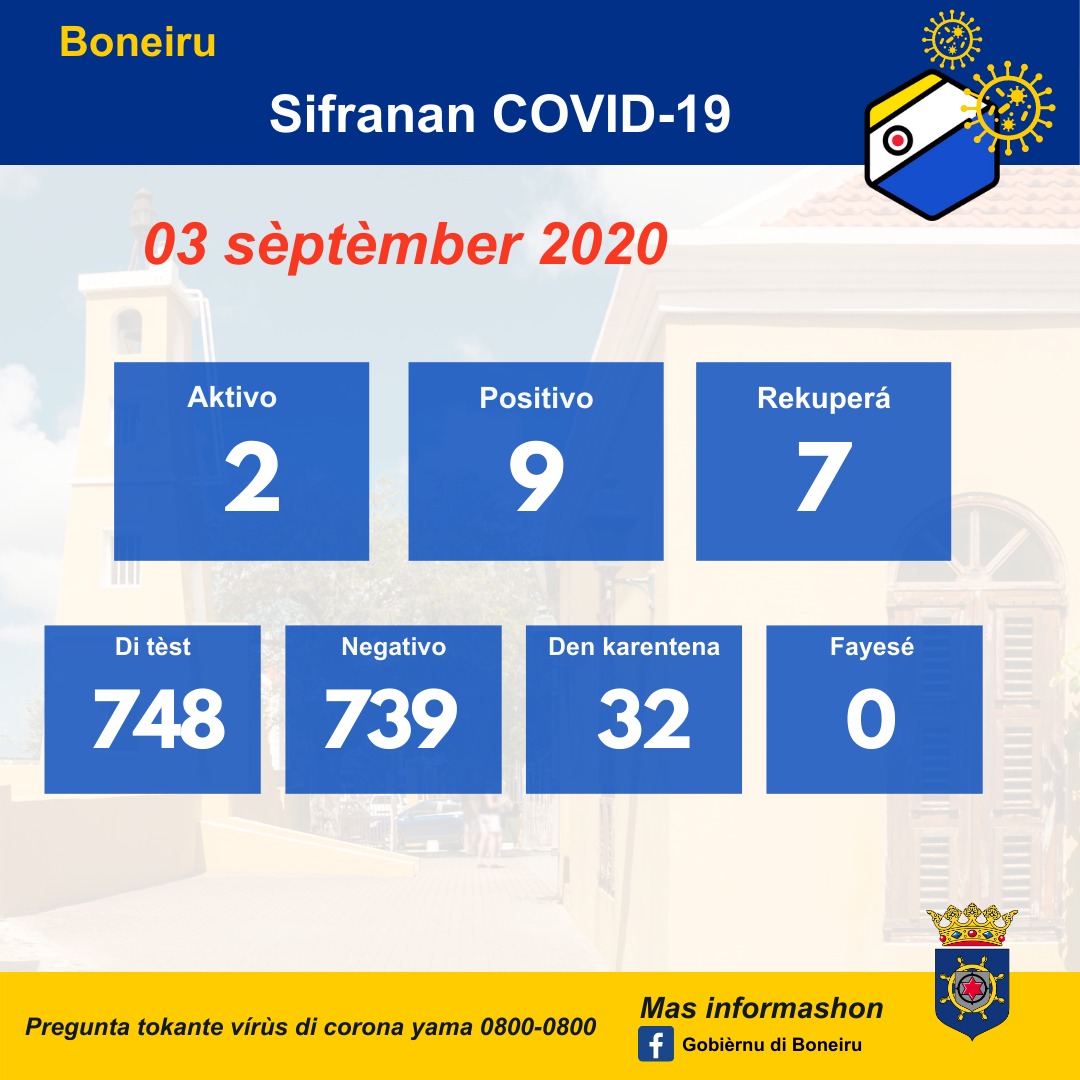 Boneiru

Sifranan COVID-19

03 sèptèmber 2020

Aktivo
2

Positivo
9

Rekuperá
7

Di tèst
748

Negativo
739

Den karentena
32

Fayesé
0

Pregunta tokante vírùs di corona yama 0800-0800

Mas informashon

Gobièrnu di Boneiru